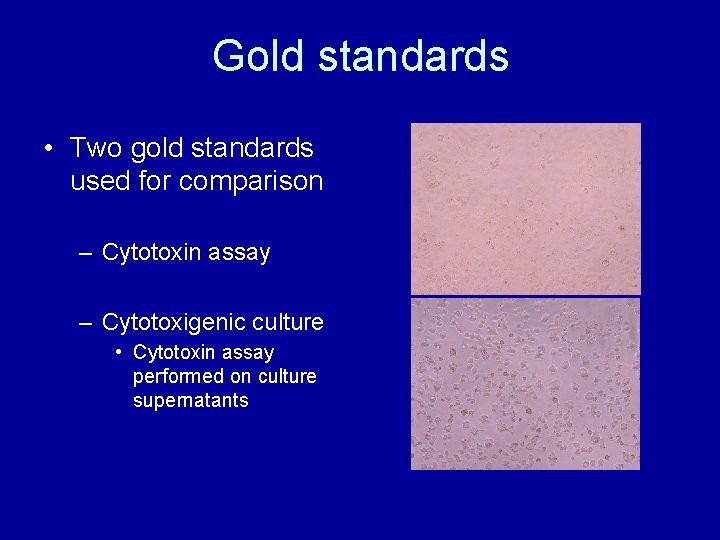 Gold standards

• Two gold standards used for comparison

– Cytotoxin assay

– Cytotoxigenic culture

• Cytotoxin assay performed on culture supernatants